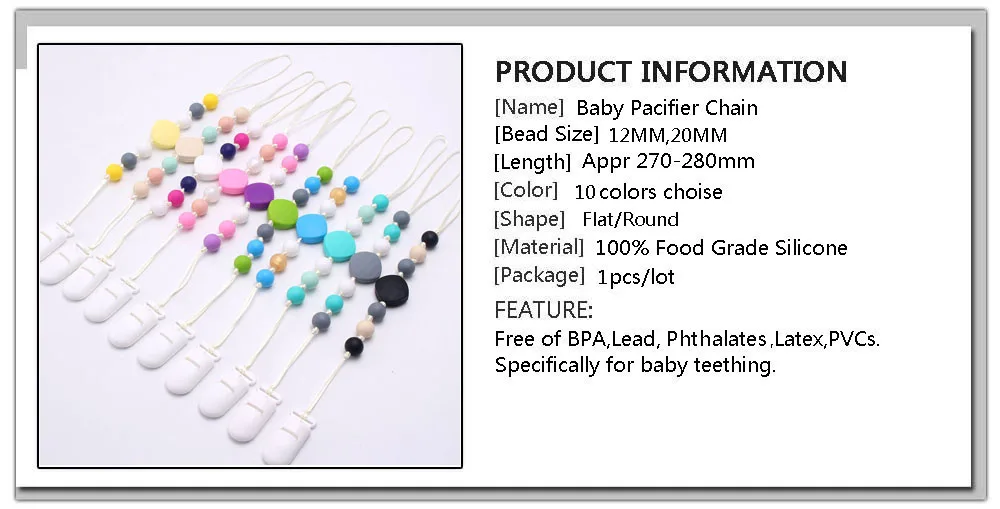 PRODUCT INFORMATION
[Name] Baby Pacifier Chain
[Bead Size] 12MM,20MM
[Length] Appr 270-280mm
[Color] 10 colors choise
[Shape] Flat/Round
[Material] 100% Food Grade Silicone
[Package] 1pcs/lot

FEATURE:
Free of BPA,Lead, Phthalates,Latex,PVCs.
Specifically for baby teething.